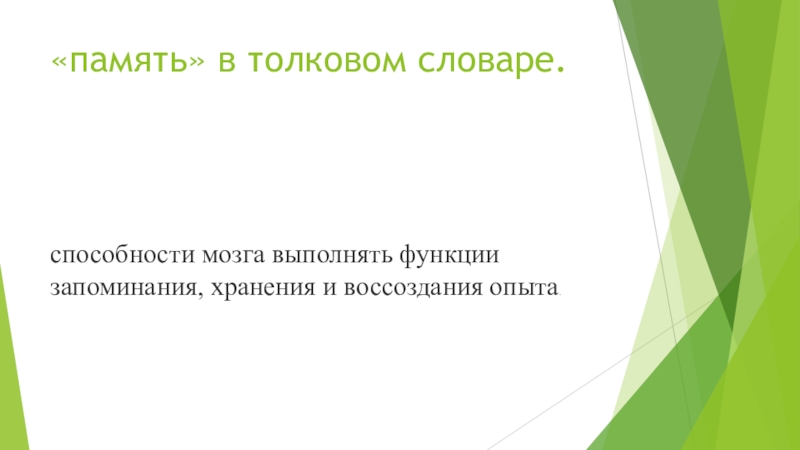 «память» в толковом словаре.

способности мозга выполнять функции запоминания, хранения и воссоздания опыта.